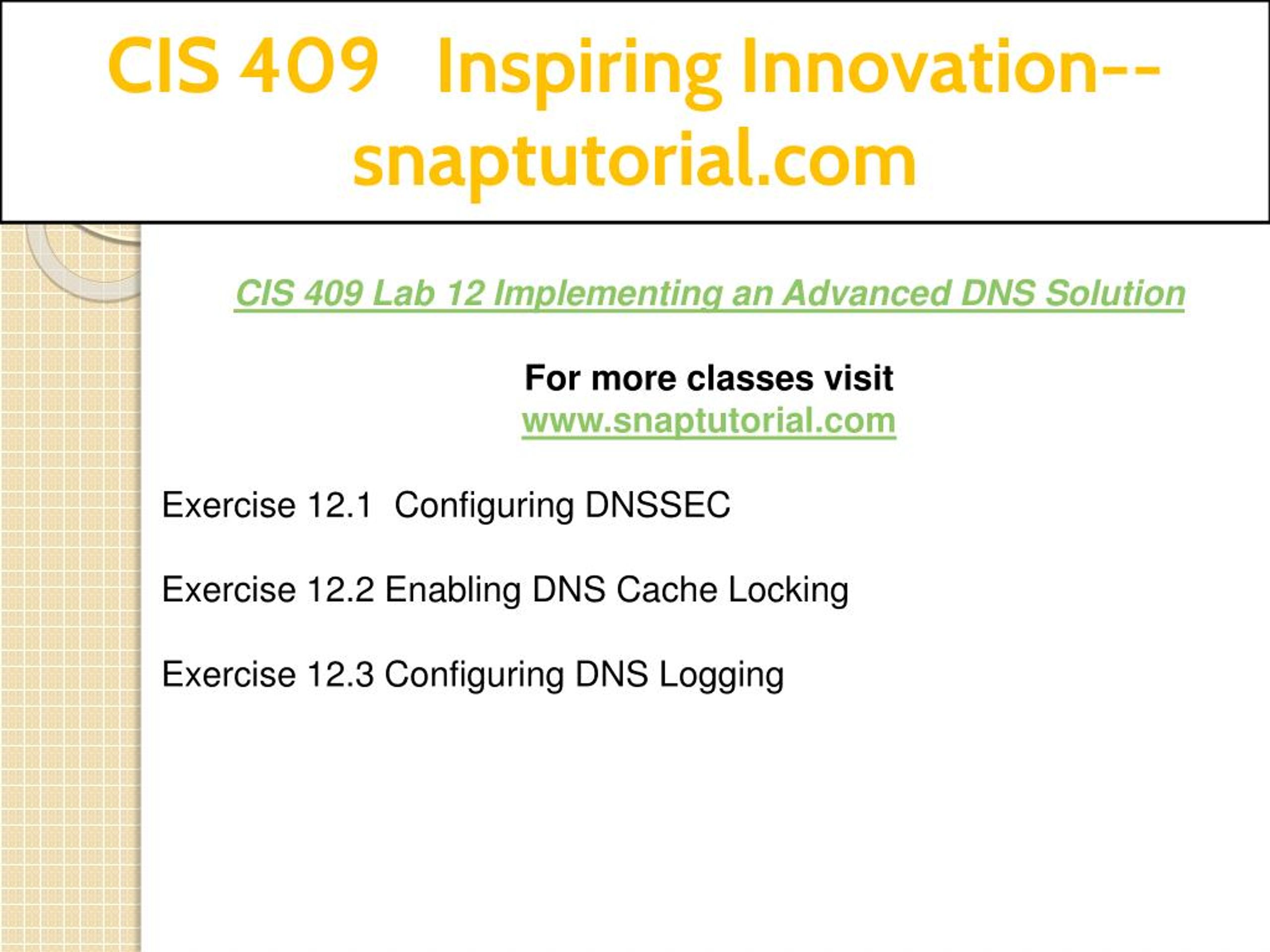 CIS 409 Inspiring Innovation--snaptutorial.com

CIS 409 Lab 12 Implementing an Advanced DNS Solution

For more classes visit
www.snaptutorial.com

Exercise 12.1 Configuring DNSSEC

Exercise 12.2 Enabling DNS Cache Locking

Exercise 12.3 Configuring DNS Logging